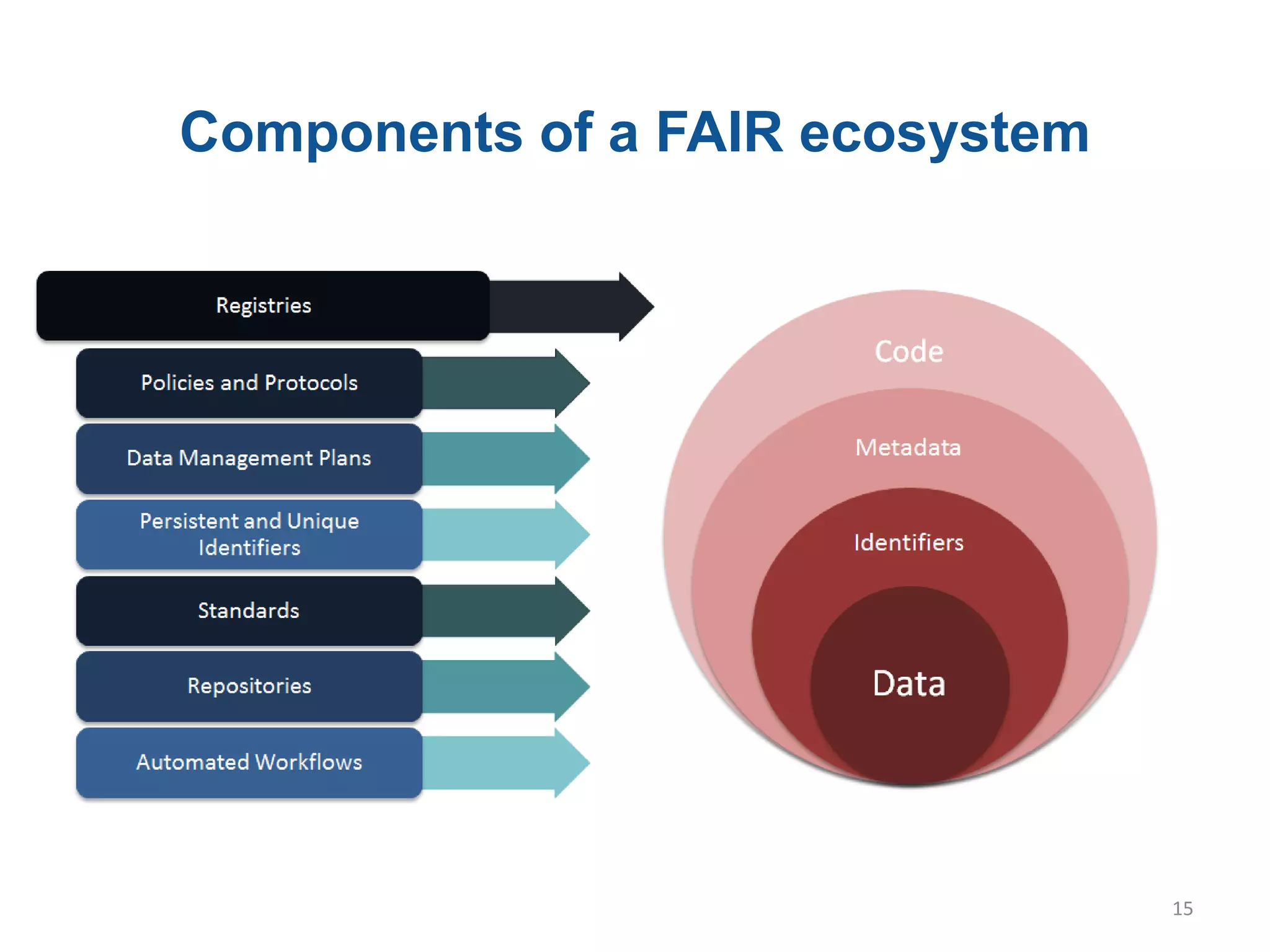 Components of a FAIR ecosystem

Registries

Policies and Protocols

Data Management Plans

Persistent and Unique Identifiers

Standards

Repositories

Automated Workflows

Code

Metadata

Identifiers

Data

15